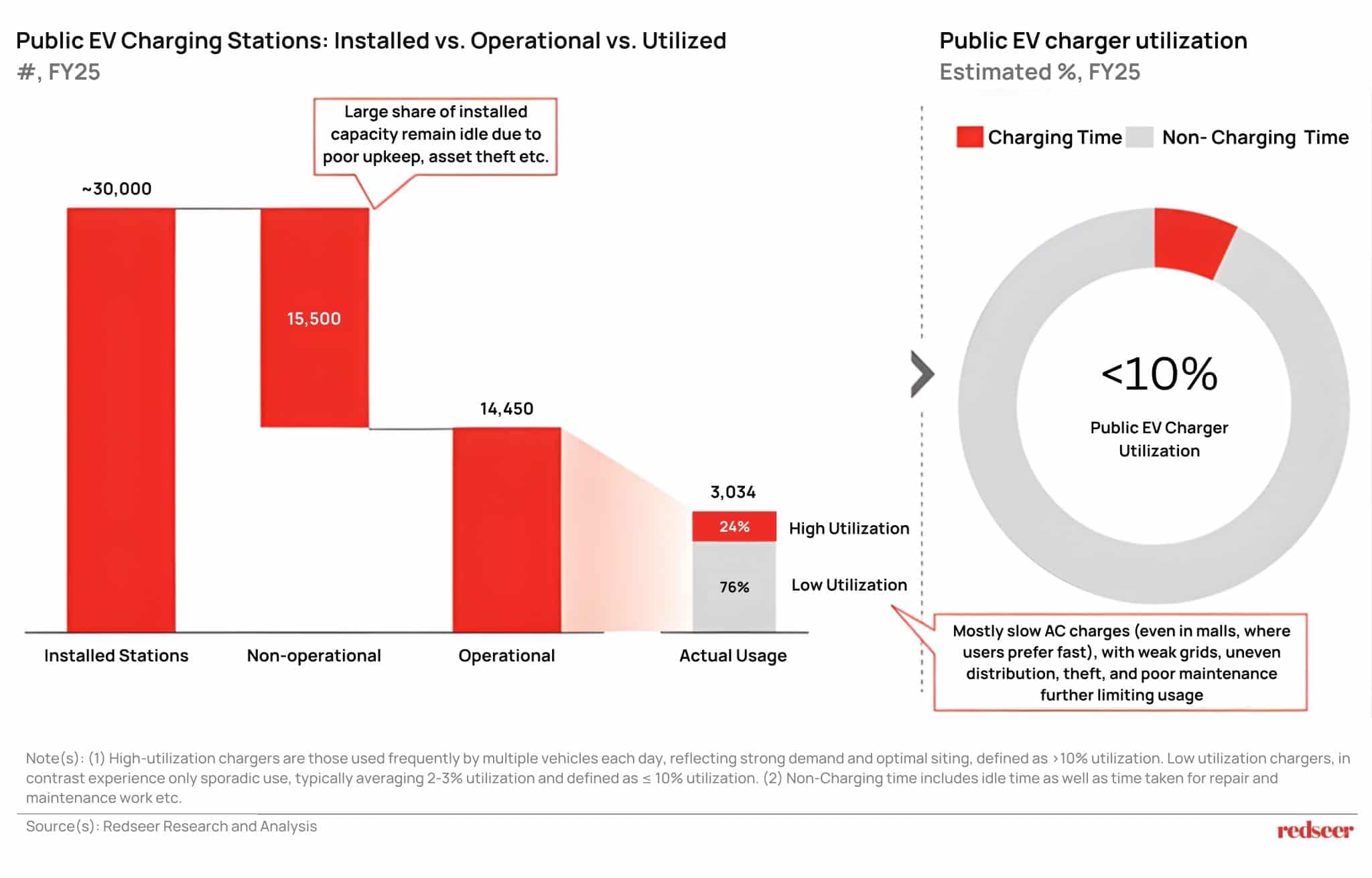 Public EV Charging Stations: Installed vs. Operational vs. Utilized
#, FY25

Large share of installed capacity remain idle due to poor upkeep, asset theft etc.

~30,000

15,500

14,450

3,034

24%

High Utilization

76%

Low Utilization

Installed Stations

Non-operational

Operational

Actual Usage

Public EV charger utilization
Estimated %, FY25

Charging Time
Non- Charging Time

<10%
Public EV Charger Utilization

Mostly slow AC charges (even in malls, where users prefer fast), with weak grids, uneven distribution, theft, and poor maintenance further limiting usage

Note(s): (1) High-utilization chargers are those used frequently by multiple vehicles each day, reflecting strong demand and optimal siting, defined as >10% utilization. Low utilization chargers, in contrast experience only sporadic use, typically averaging 2-3% utilization and defined as ≤ 10% utilization. (2) Non-Charging time includes idle time as well as time taken for repair and maintenance work etc.

Source(s): Redseer Research and Analysis

redseer